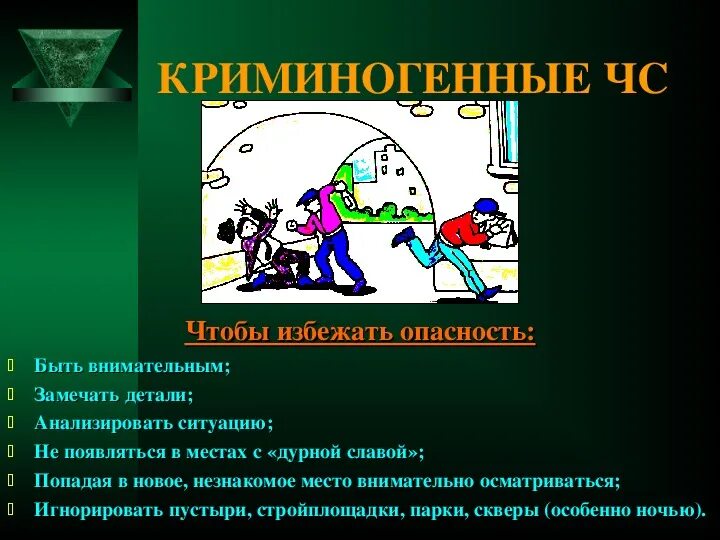 КРИМИНОГЕННЫЕ ЧС

Чтобы избежать опасность:

Быть внимательным;
Замечать детали;
Анализировать ситуацию;
Не появляться в местах с «дурной славой»;
Попадая в новое, незнакомое место внимательно осматриваться;
Игнорировать пустыри, стройплощадки, парки, скверы (особенно ночью).